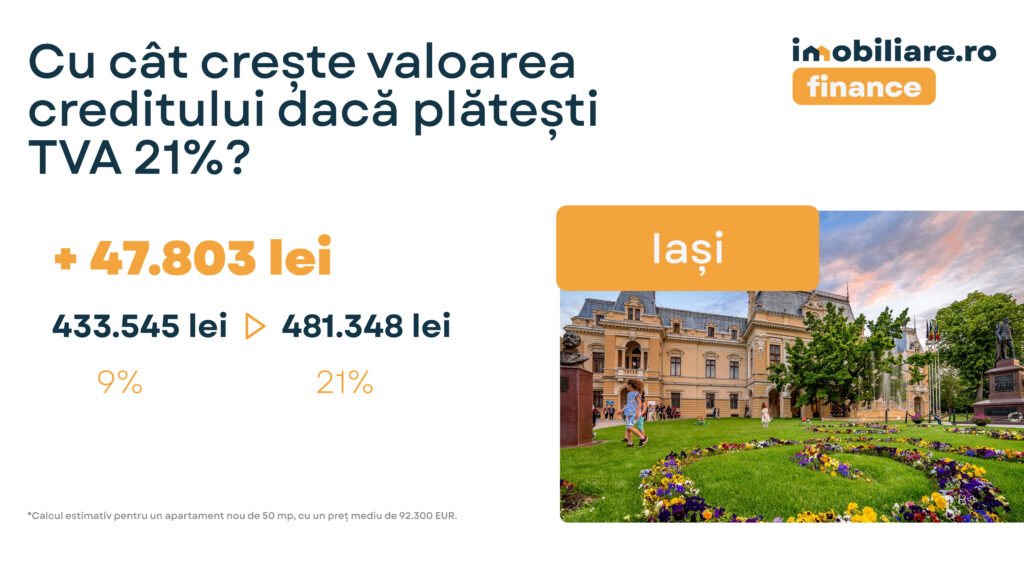 Cu cât crește valoarea creditului dacă plătești TVA 21%?

imobiliare.ro
finance

+ 47.803 lei

433.545 lei ▷ 481.348 lei

9%

21%

Iași

*Calcul estimativ pentru un apartament nou de 50 mp, cu un preț mediu de 92.300 EUR.